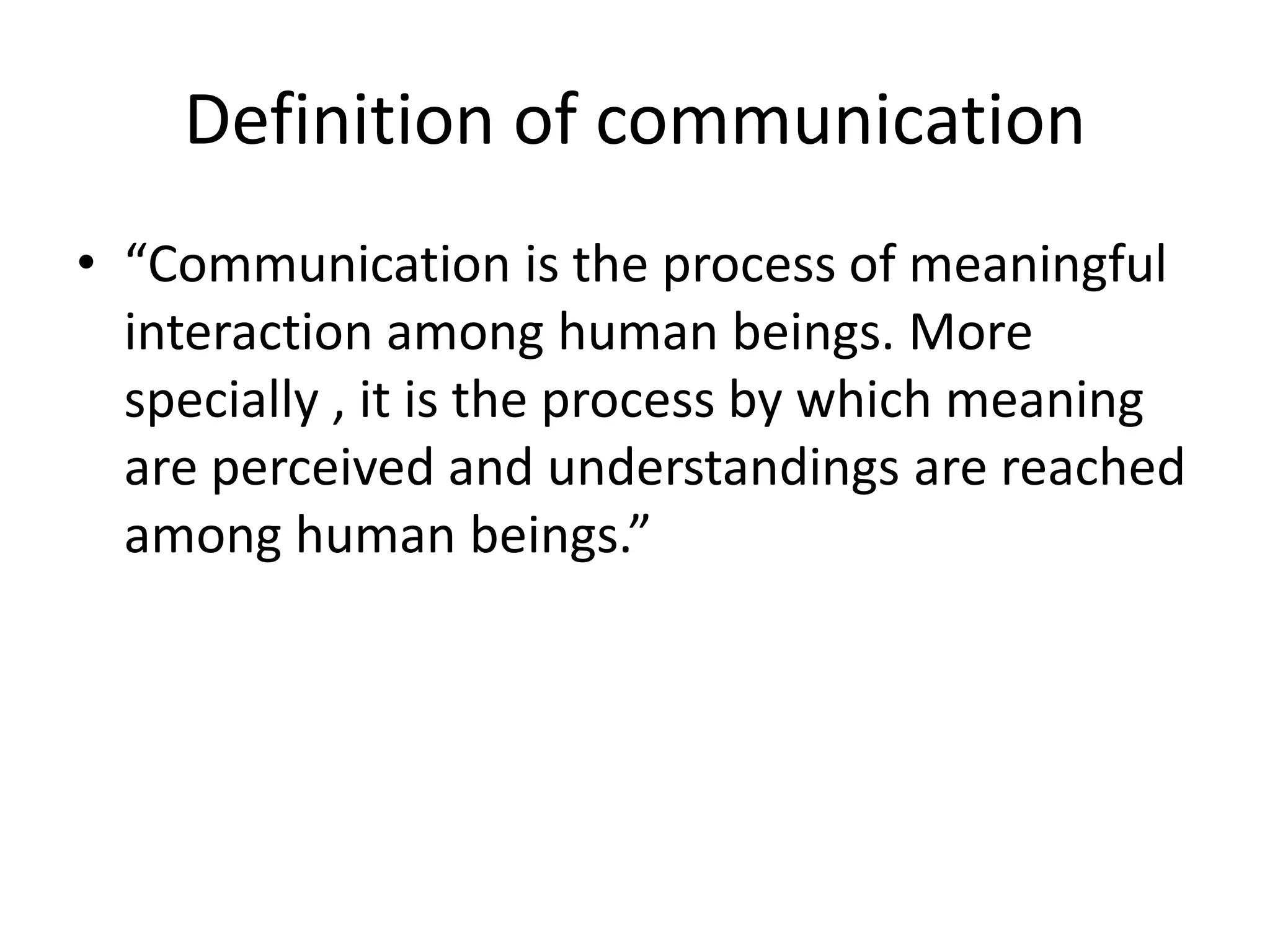 Definition of communication

• “Communication is the process of meaningful interaction among human beings. More specially , it is the process by which meaning are perceived and understandings are reached among human beings.”